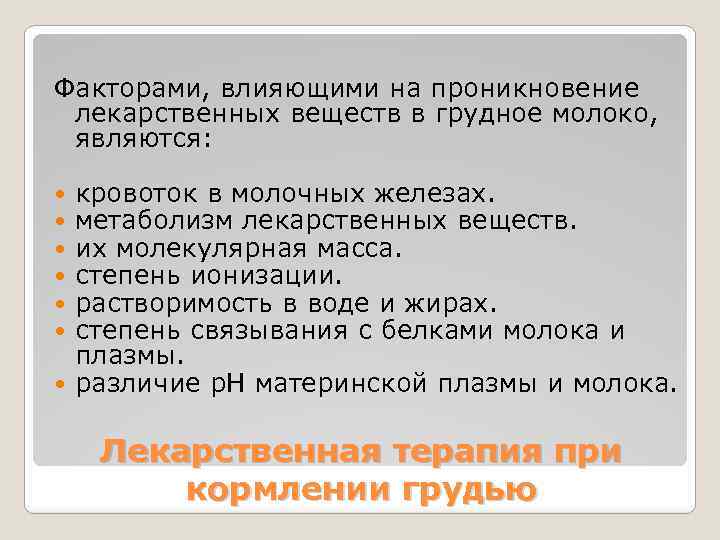 Факторами, влияющими на проникновение лекарственных веществ в грудное молоко, являются:

- кровоток в молочных железах.
- метаболизм лекарственных веществ.
- их молекулярная масса.
- степень ионизации.
- растворимость в воде и жирах.
- степень связывания с белками молока и плазмы.
- различие рН материнской плазмы и молока.

Лекарственная терапия при кормлении грудью